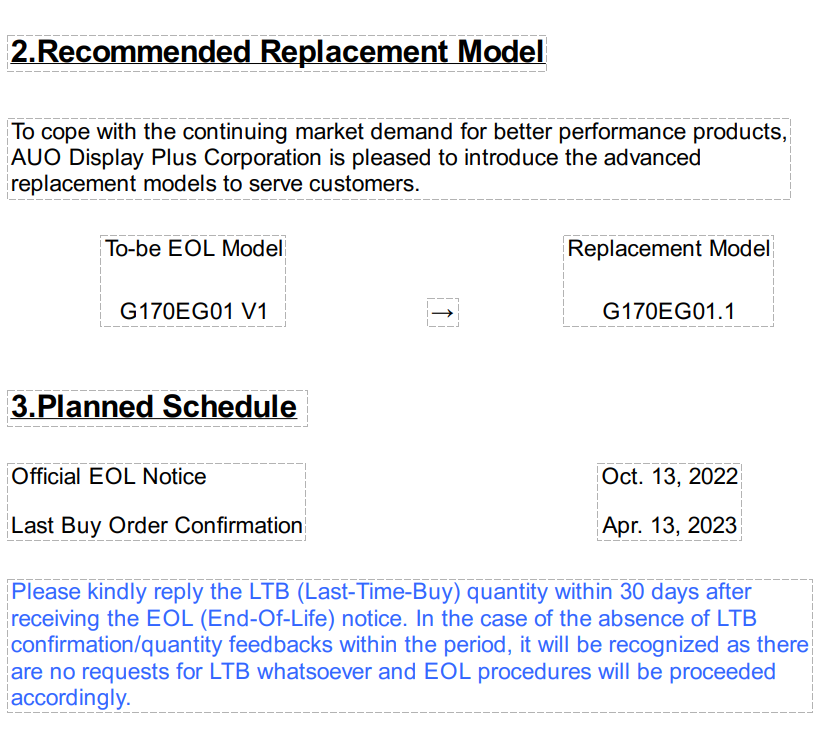 2.Recommended Replacement Model

To cope with the continuing market demand for better performance products, AUO Display Plus Corporation is pleased to introduce the advanced replacement models to serve customers.

To-be EOL Model

G170EG01 V1

→

Replacement Model

G170EG01.1

3.Planned Schedule

Official EOL Notice

Last Buy Order Confirmation

Oct. 13, 2022

Apr. 13, 2023

Please kindly reply the LTB (Last-Time-Buy) quantity within 30 days after receiving the EOL (End-Of-Life) notice. In the case of the absence of LTB confirmation/quantity feedbacks within the period, it will be recognized as there are no requests for LTB whatsoever and EOL procedures will be proceeded accordingly.